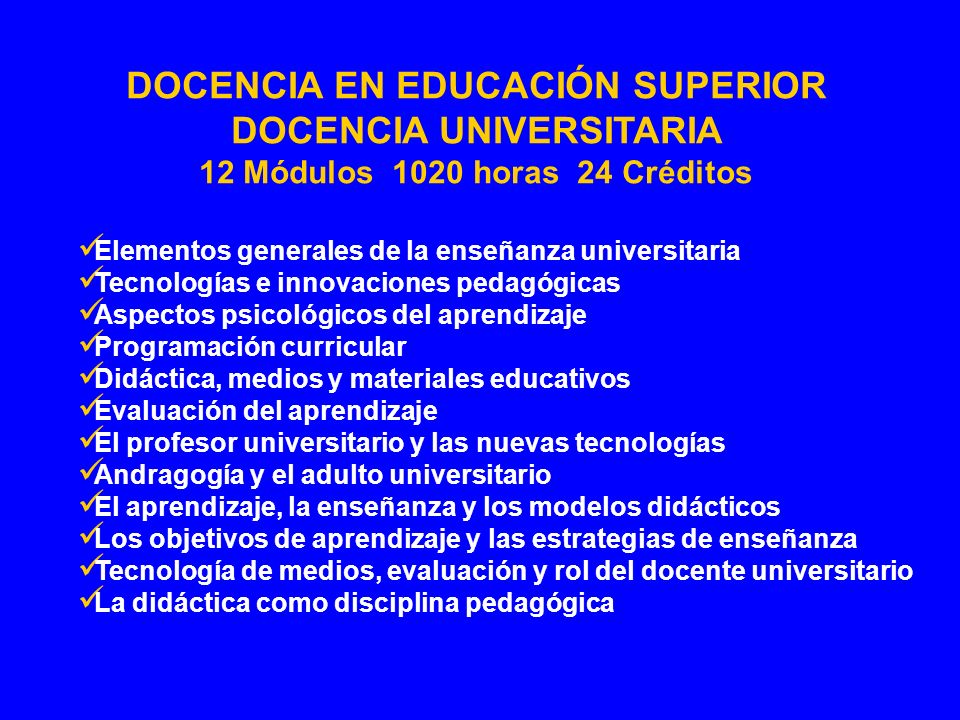 DOCENCIA EN EDUCACIÓN SUPERIOR
DOCENCIA UNIVERSITARIA
12 Módulos 1020 horas 24 Créditos

✓Elementos generales de la enseñanza universitaria
✓Tecnologías e innovaciones pedagógicas
✓Aspectos psicológicos del aprendizaje
✓Programación curricular
✓Didáctica, medios y materiales educativos
✓Evaluación del aprendizaje
✓El profesor universitario y las nuevas tecnologías
✓Andragogía y el adulto universitario
✓El aprendizaje, la enseñanza y los modelos didácticos
✓Los objetivos de aprendizaje y las estrategias de enseñanza
✓Tecnología de medios, evaluación y rol del docente universitario
✓La didáctica como disciplina pedagógica